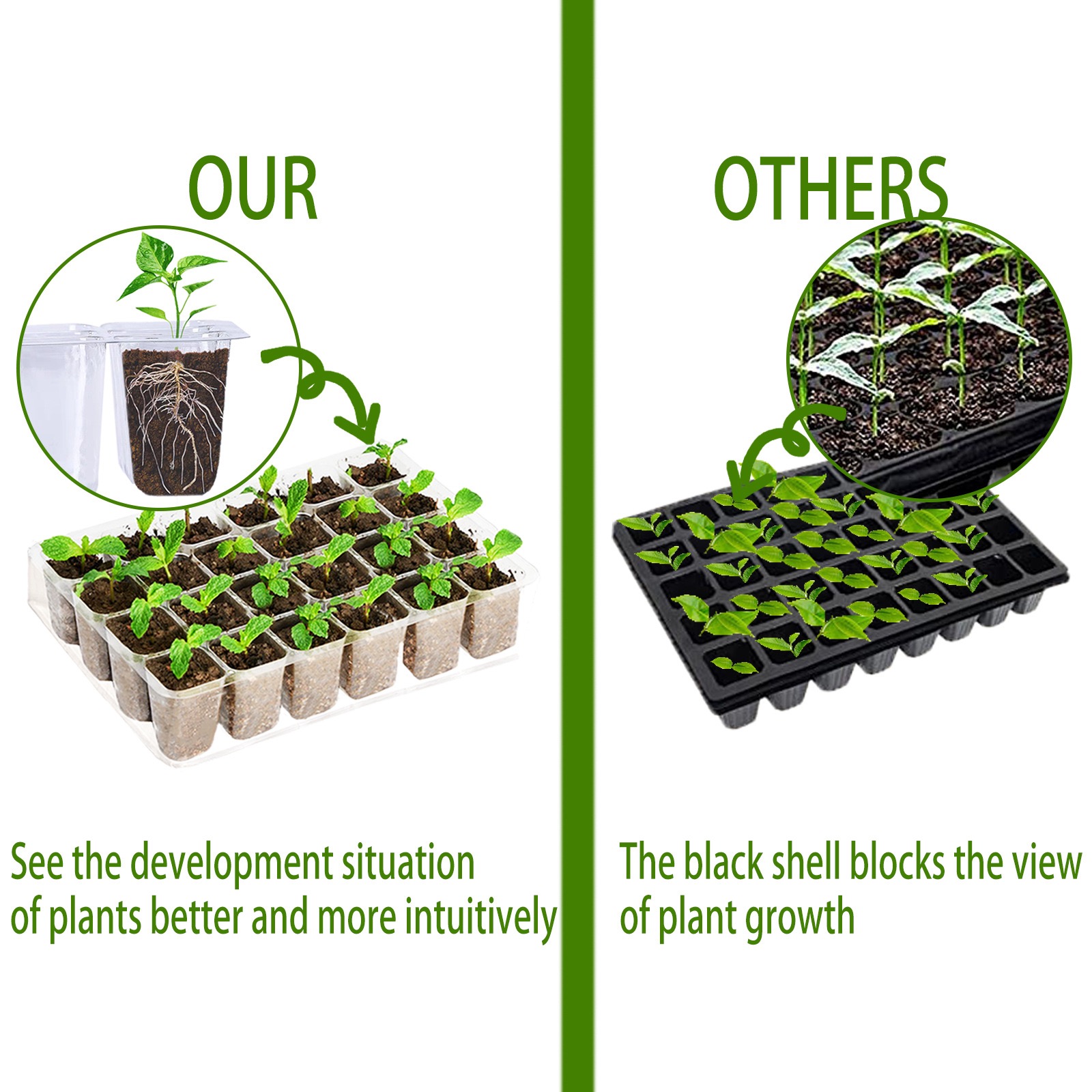 OUR

See the development situation of plants better and more intuitively

OTHERS

The black shell blocks the view of plant growth